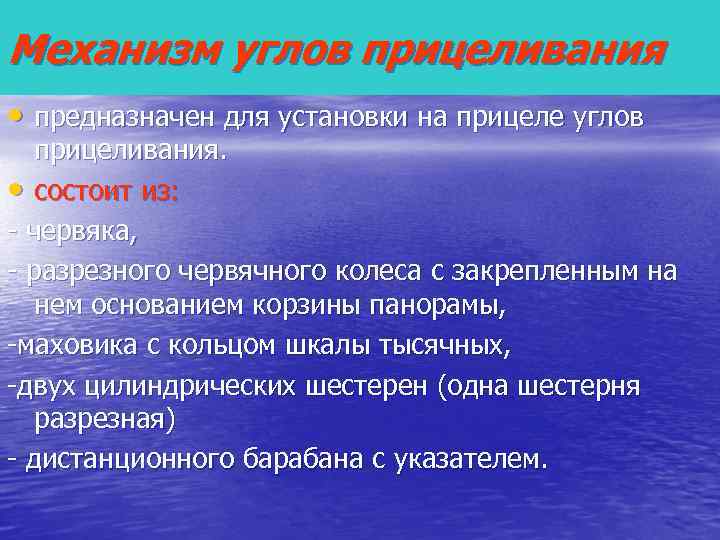 Механизм углов прицеливания

• предназначен для установки на прицеле углов прицеливания.

• состоит из:

- червяка,

- разрезного червячного колеса с закрепленным на нем основанием корзины панорамы,

-маховика с кольцом шкалы тысячных,

-двух цилиндрических шестерен (одна шестерня разрезная)

- дистанционного барабана с указателем.